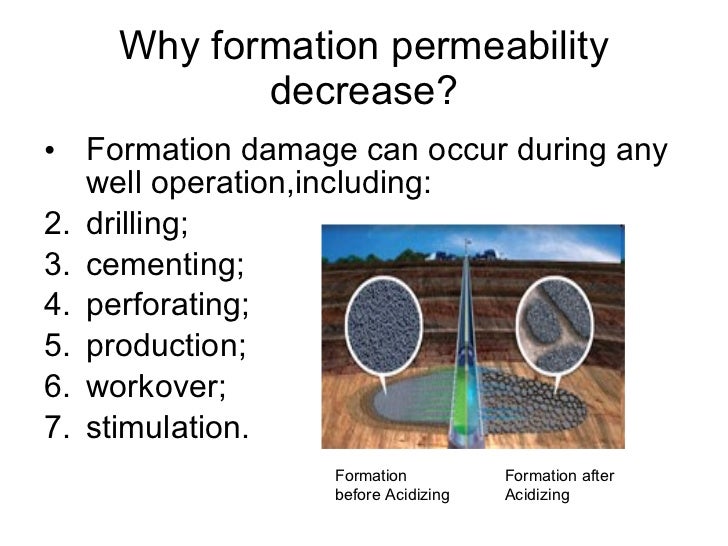 Why formation permeability decrease?

• Formation damage can occur during any well operation,including:

2. drilling;
3. cementing;
4. perforating;
5. production;
6. workover;
7. stimulation.

Formation before Acidizing

Formation after Acidizing